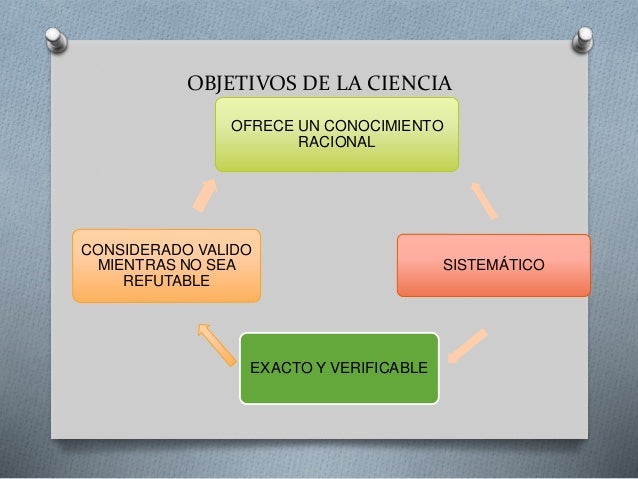 OBJETIVOS DE LA CIENCIA

OFRECE UN CONOCIMIENTO RACIONAL

SISTEMÁTICO

EXACTO Y VERIFICABLE

CONSIDERADO VALIDO MIENTRAS NO SEA REFUTABLE